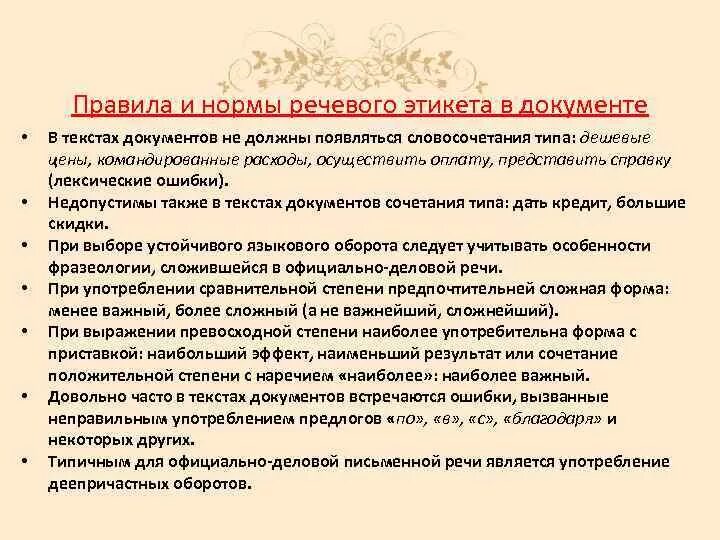 Правила и нормы речевого этикета в документе

• В текстах документов не должны появляться словосочетания типа: дешевые цены, командированные расходы, осуществить оплату, представить справку (лексические ошибки).
• Недопустимы также в текстах документов сочетания типа: дать кредит, большие скидки.
• При выборе устойчивого языкового оборота следует учитывать особенности фразеологии, сложившейся в официально-деловой речи.
• При употреблении сравнительной степени предпочтительней сложная форма: менее важный, более сложный (а не важнейший, сложнейший).
• При выражении превосходной степени наиболее употребительна форма с приставкой: наибольший эффект, наименьший результат или сочетание положительной степени с наречием «наиболее»: наиболее важный.
• Довольно часто в текстах документов встречаются ошибки, вызванные неправильным употреблением предлогов «по», «в», «с», «благодаря» и некоторых других.
• Типичным для официально-деловой письменной речи является употребление деепричастных оборотов.